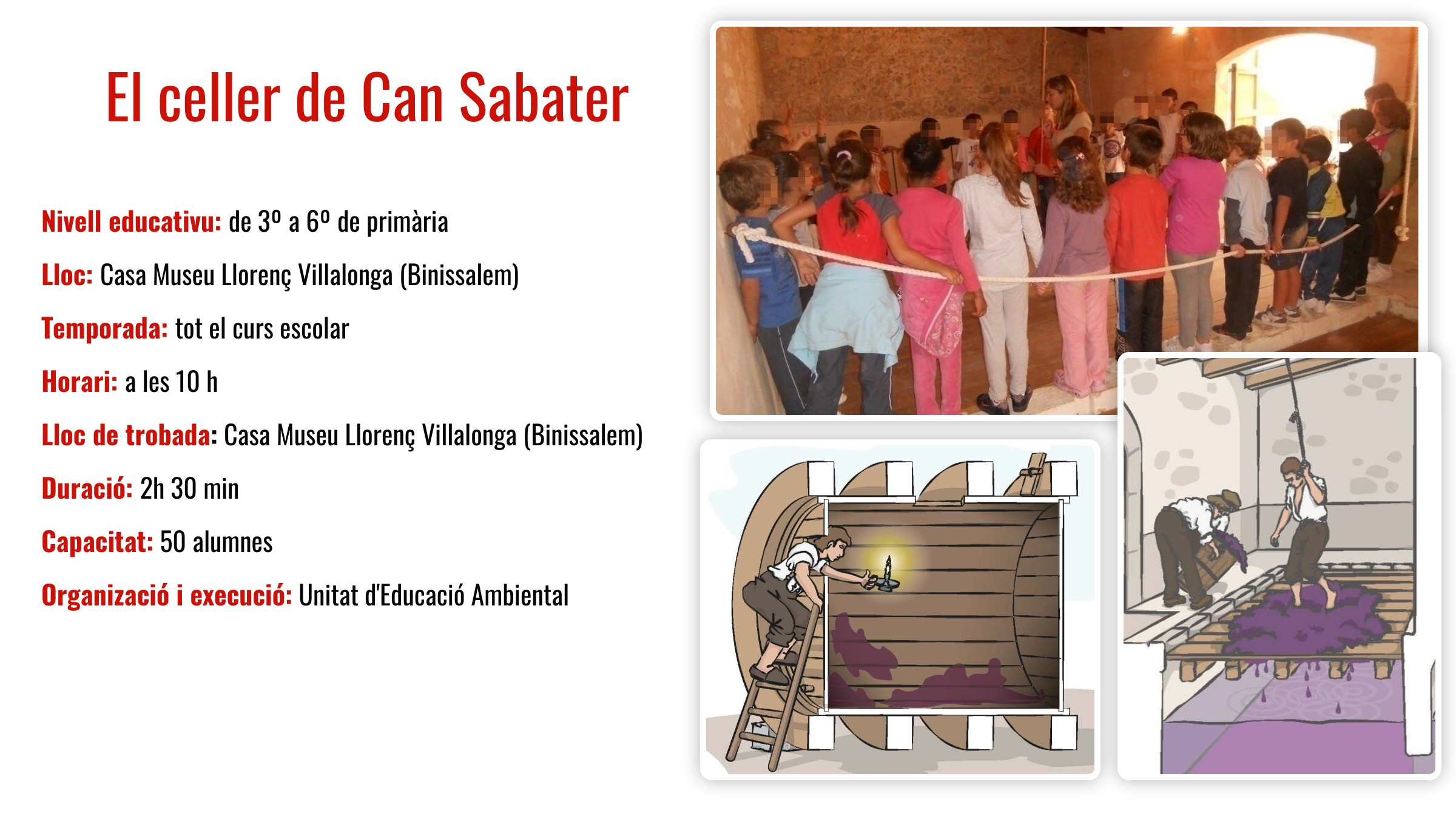 El celler de Can Sabater

Nivell educativu: de 3º a 6º de primària

Lloc: Casa Museu Llorenç Villalonga (Binissalem)

Temporada: tot el curs escolar

Horari: a les 10 h

Lloc de trobada: Casa Museu Llorenç Villalonga (Binissalem)

Duració: 2h 30 min

Capacitat: 50 alumnes

Organizació i execució: Unitat d'Educació Ambiental